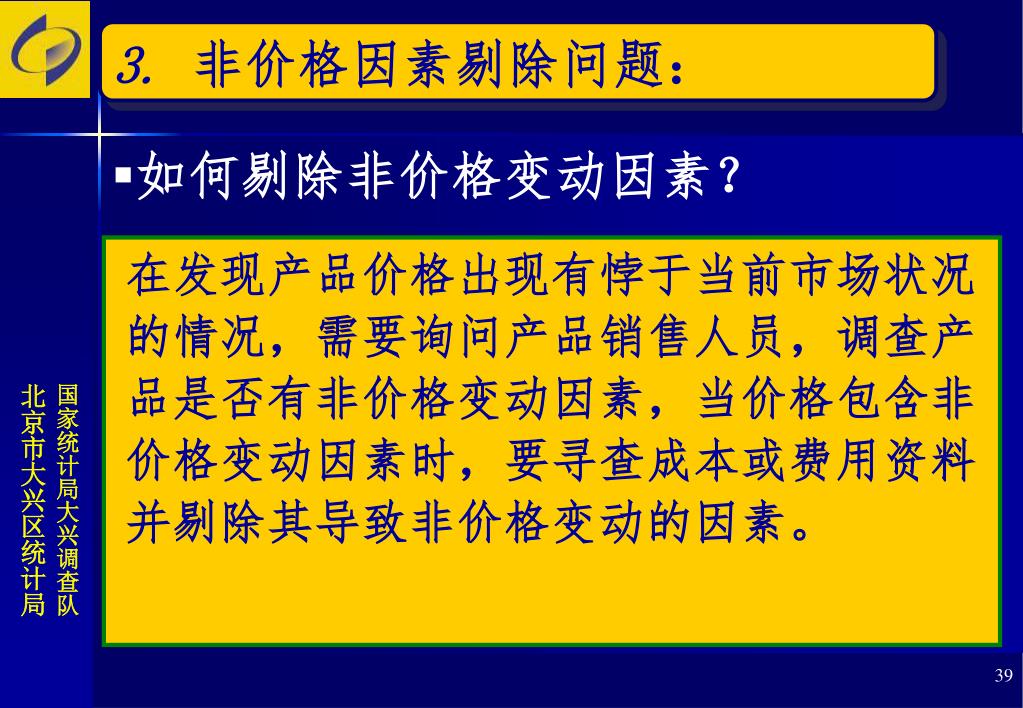 3. 非价格因素剔除问题：

如何剔除非价格变动因素？

在发现产品价格出现有悖于当前市场状况的情况，需要询问产品销售人员，调查产品是否有非价格变动因素，当价格包含非价格变动因素时，要寻查成本或费用资料并剔除其导致非价格变动的因素。

国家统计局大兴调查队
北京市大兴区统计局

39